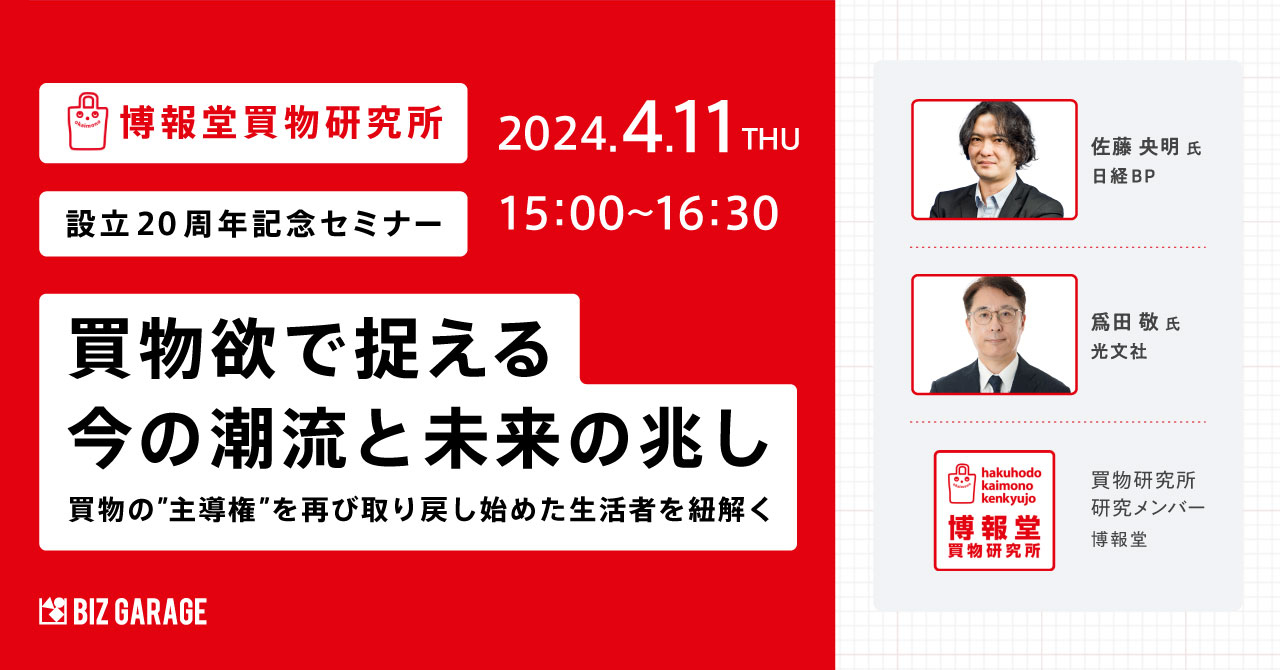 博報堂買物研究所

2024.4.11 THU

設立20周年記念セミナー

15:00~16:30

買物欲で捉える
今の潮流と未来の兆し

買物の"主導権"を再び取り戻し始めた生活者を紐解く

BIZ GARAGE

佐藤 央明 氏
日経BP

爲田 敬 氏
光文社

hakuhodo kaimono kenkyujo
博報堂
買物研究所

買物研究所
研究メンバー
博報堂